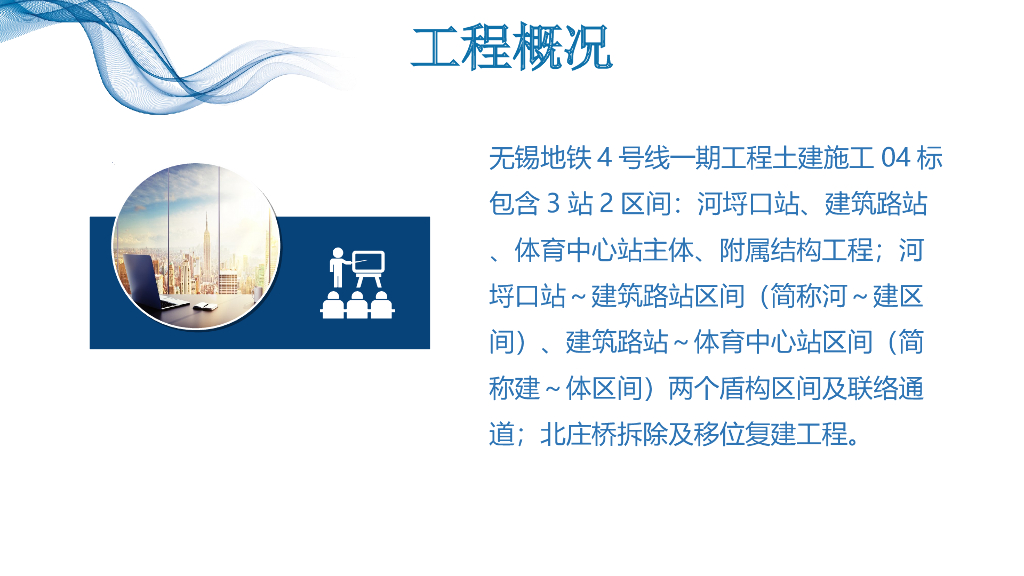 工程概况

无锡地铁 4 号线一期工程土建施工 04 标包含 3 站 2 区间：河埒口站、建筑路站、体育中心站主体、附属结构工程；河埒口站～建筑路站区间（简称河～建区间）、建筑路站～体育中心站区间（简称建～体区间）两个盾构区间及联络通道；北庄桥拆除及移位复建工程。